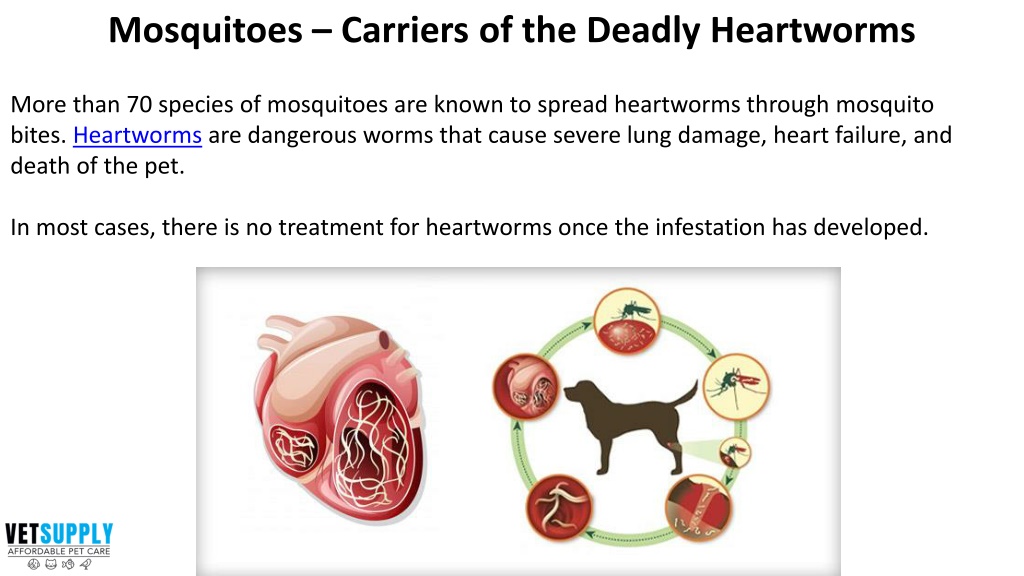 Mosquitoes – Carriers of the Deadly Heartworms

More than 70 species of mosquitoes are known to spread heartworms through mosquito bites. Heartworms are dangerous worms that cause severe lung damage, heart failure, and death of the pet.

In most cases, there is no treatment for heartworms once the infestation has developed.

VETSUPPLY
AFFORDABLE PET CARE